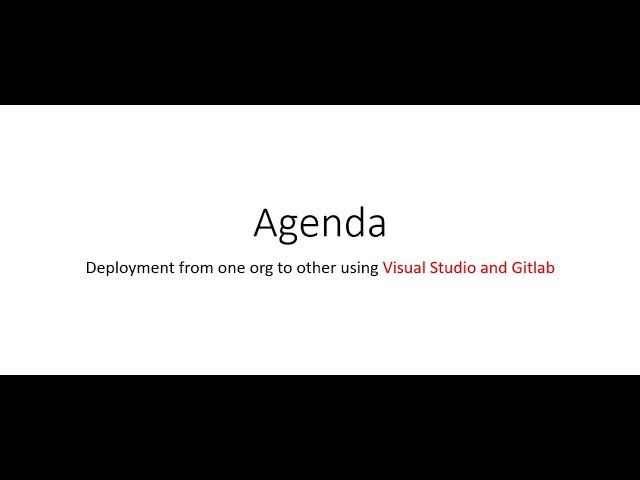 Agenda

Deployment from one org to other using Visual Studio and Gitlab